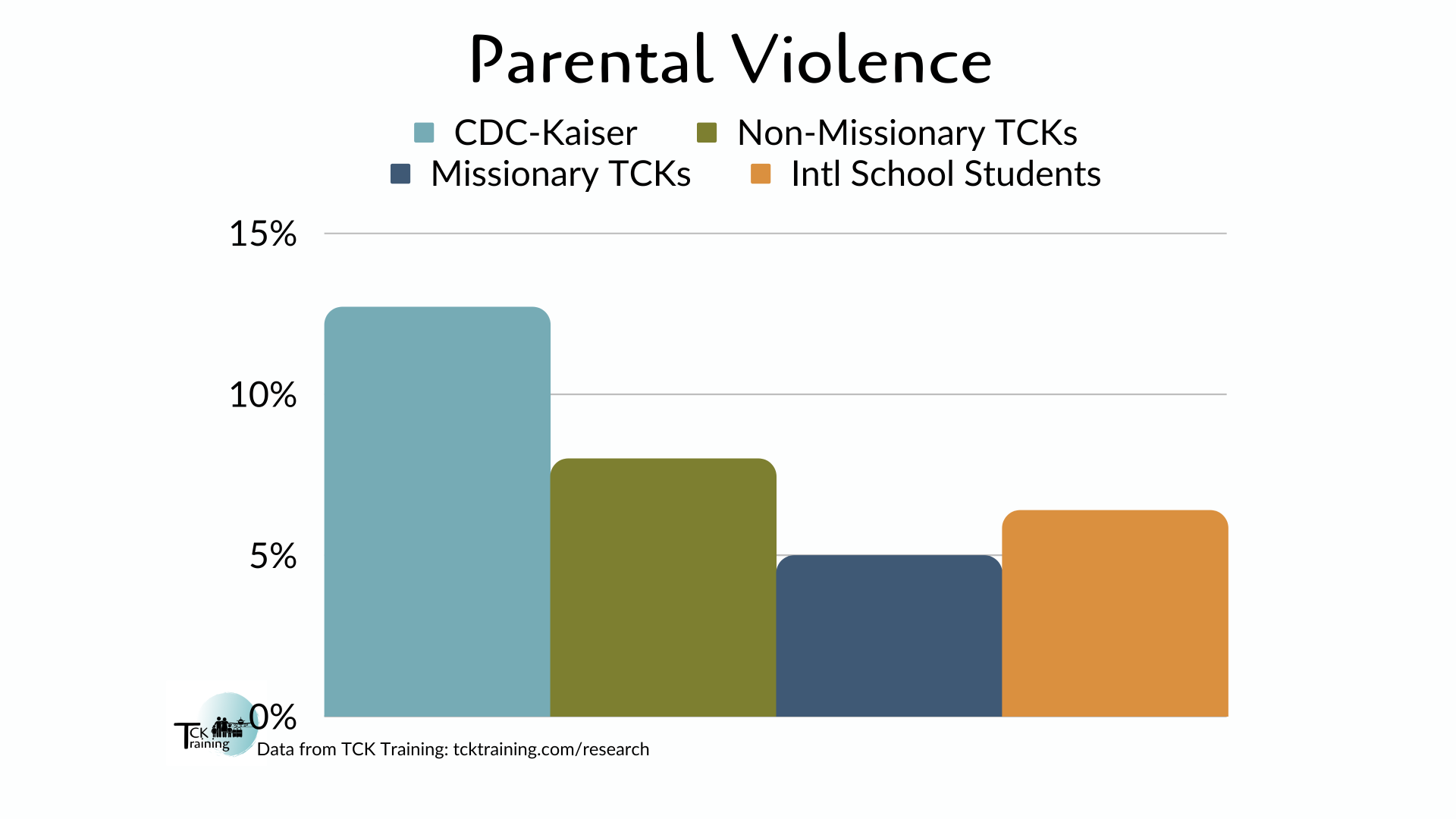 Parental Violence

CDC-Kaiser
Non-Missionary TCKs
Missionary TCKs
Intl School Students

15%
10%
5%
0%

TCK Training

Data from TCK Training: tcktraining.com/research